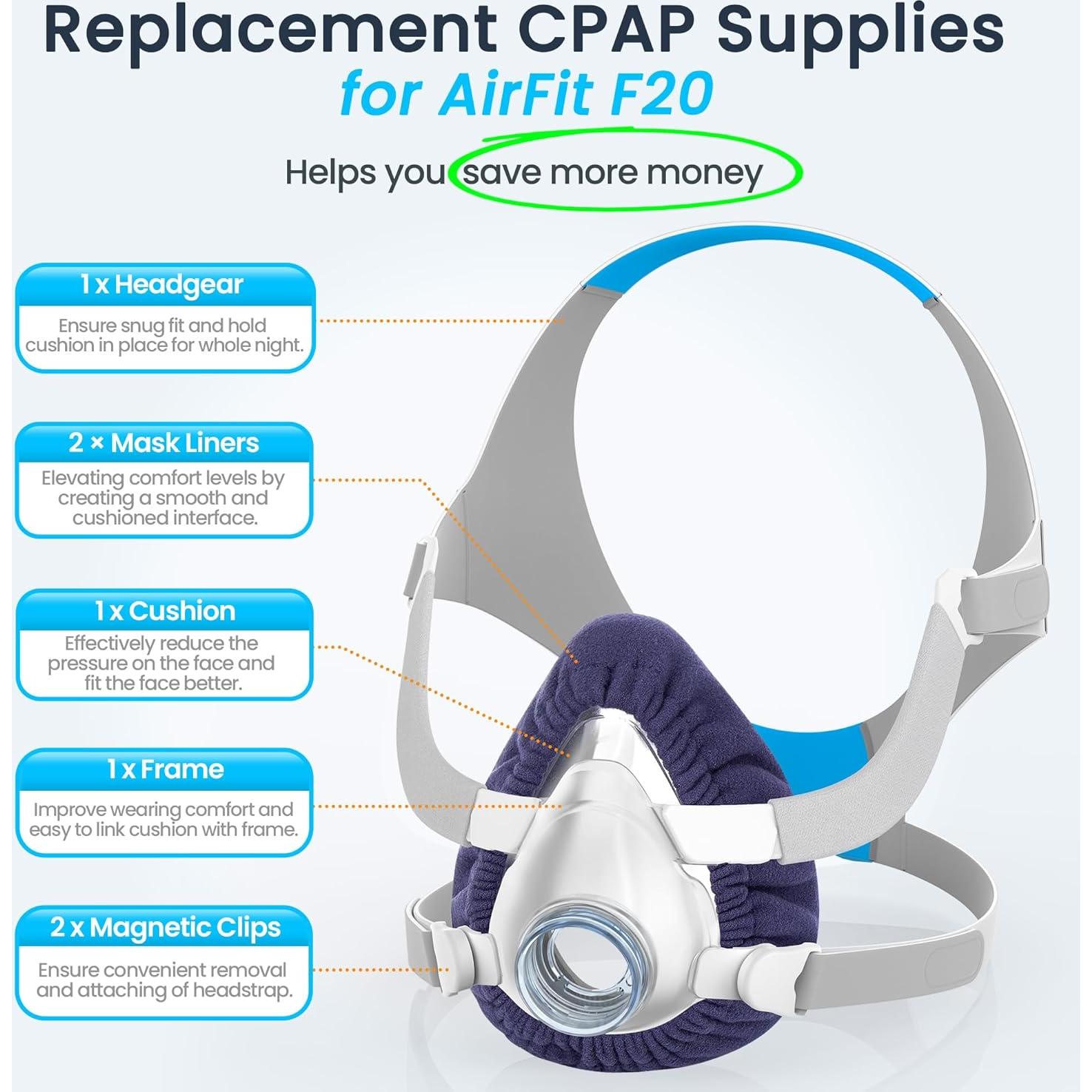 Replacement CPAP Supplies
for AirFit F20

Helps you save more money

1 x Headgear
Ensure snug fit and hold cushion in place for whole night.

2 × Mask Liners
Elevating comfort levels by creating a smooth and cushioned interface.

1 x Cushion
Effectively reduce the pressure on the face and fit the face better.

1 x Frame
Improve wearing comfort and easy to link cushion with frame.

2 x Magnetic Clips
Ensure convenient removal and attaching of headstrap.